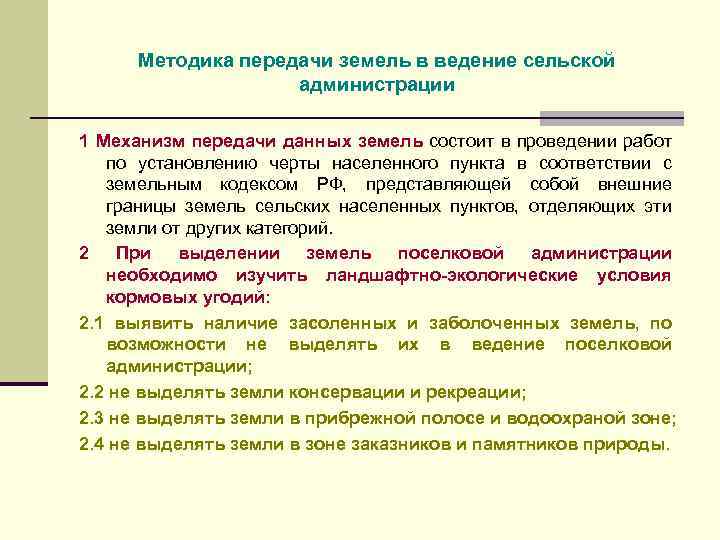 Методика передачи земель в ведение сельской администрации

1 Механизм передачи данных земель состоит в проведении работ по установлению черты населенного пункта в соответствии с земельным кодексом РФ, представляющей собой внешние границы земель сельских населенных пунктов, отделяющих эти земли от других категорий.

2 При выделении земель поселковой администрации необходимо изучить ландшафтно-экологические условия кормовых угодий:

2.1 выявить наличие засоленных и заболоченных земель, по возможности не выделять их в ведение поселковой администрации;

2.2 не выделять земли консервации и рекреации;

2.3 не выделять земли в прибрежной полосе и водоохраной зоне;

2.4 не выделять земли в зоне заказников и памятников природы.